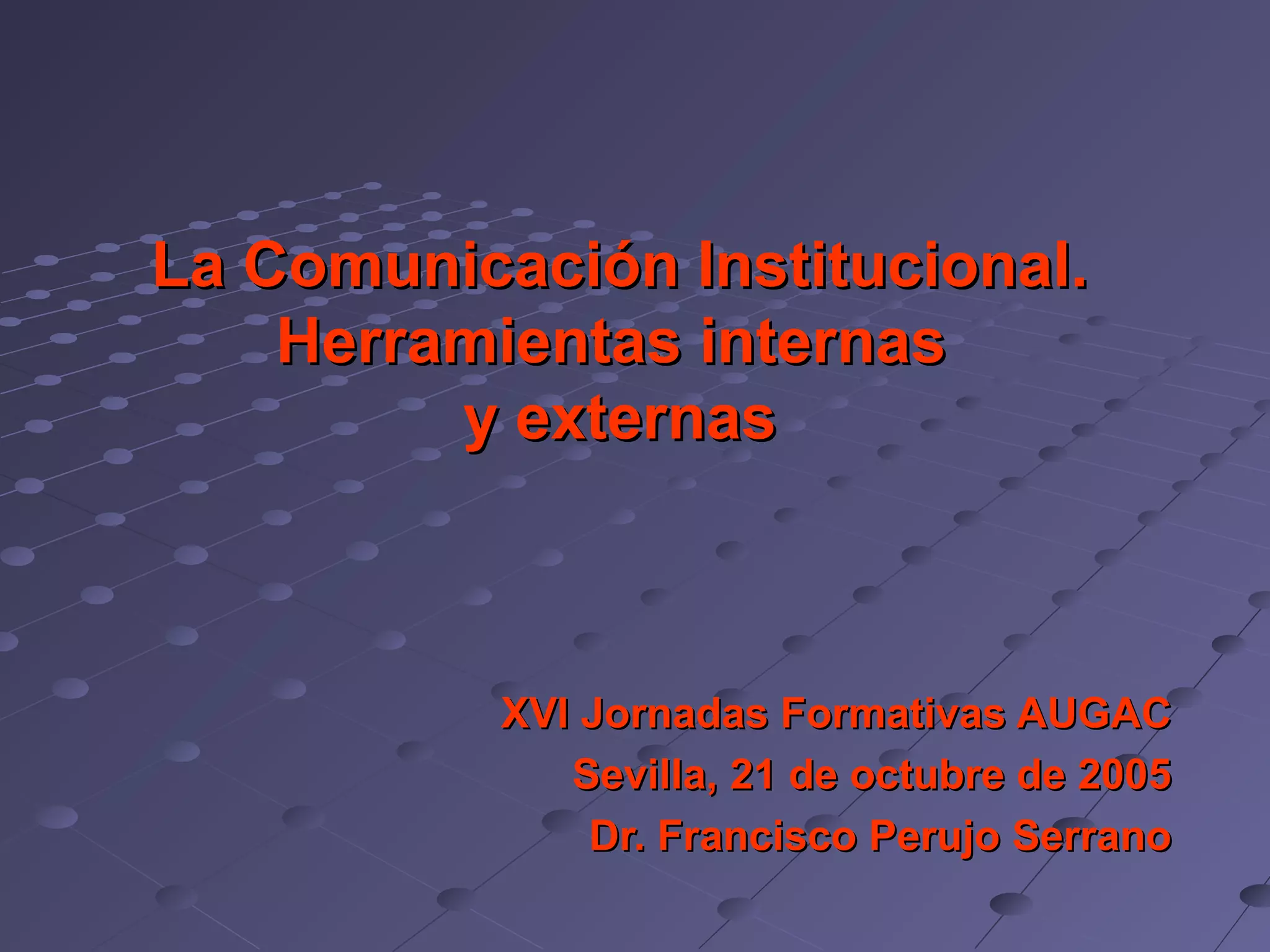 La Comunicación Institucional. Herramientas internas y externas

XVI Jornadas Formativas AUGAC
Sevilla, 21 de octubre de 2005
Dr. Francisco Perujo Serrano